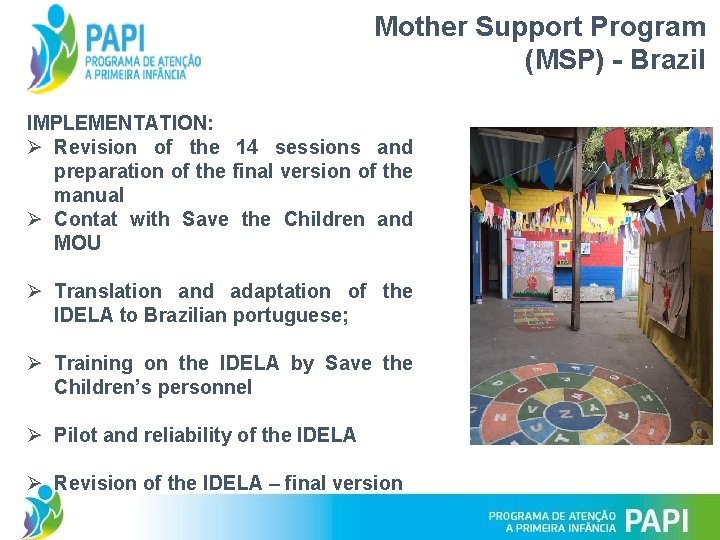 PAPI
PROGRAMA DE ATENÇÃO A PRIMEIRA INFÂNCIA

Mother Support Program (MSP) - Brazil

IMPLEMENTATION:
➢ Revision of the 14 sessions and preparation of the final version of the manual
➢ Contat with Save the Children and MOU

➢ Translation and adaptation of the IDELA to Brazilian portuguese;

➢ Training on the IDELA by Save the Children's personnel

➢ Pilot and reliability of the IDELA

➢ Revision of the IDELA – final version

PROGRAMA DE ATENÇÃO A PRIMEIRA INFÂNCIA PAPI